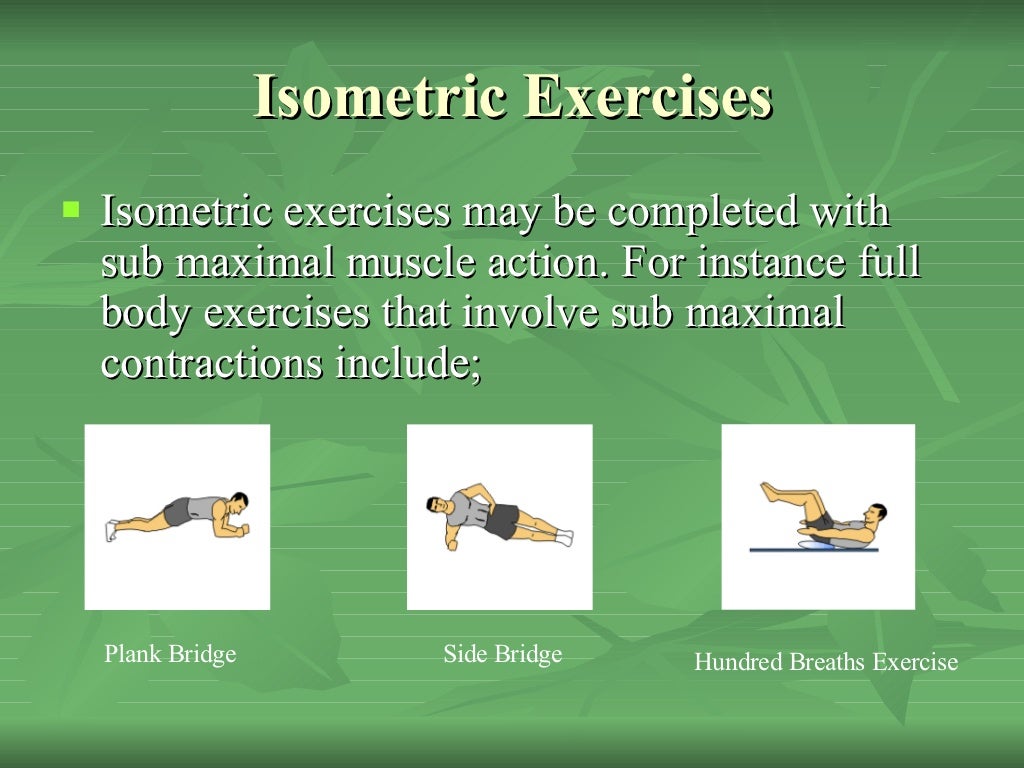 Isometric Exercises

Isometric exercises may be completed with sub maximal muscle action. For instance full body exercises that involve sub maximal contractions include;

Plank Bridge

Side Bridge

Hundred Breaths Exercise